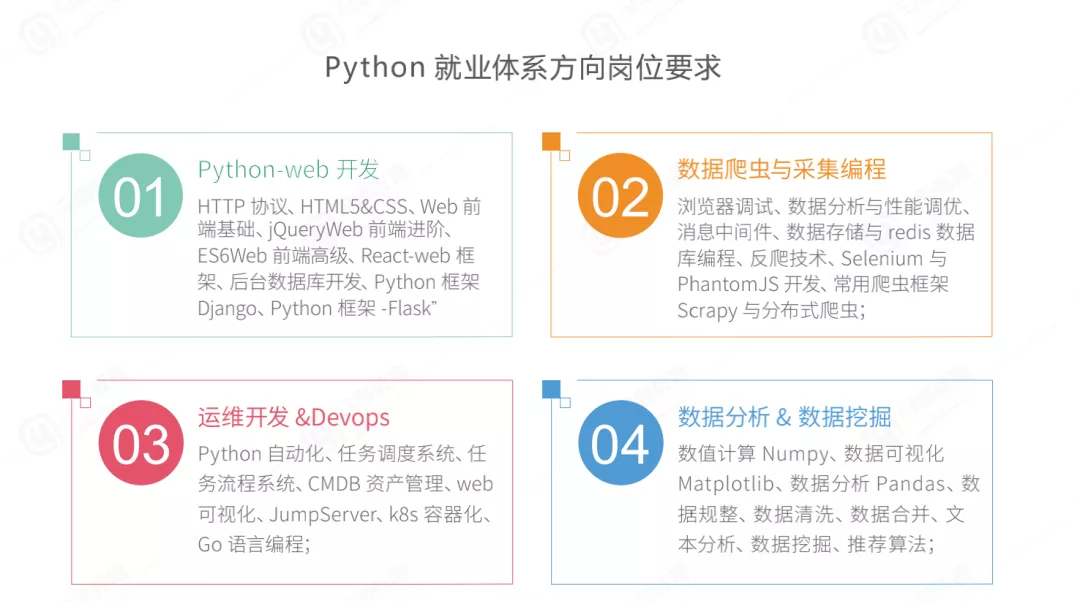 Python 就业体系方向岗位要求

01
Python-web 开发
HTTP 协议、HTML5&CSS、Web 前端基础、jQueryWeb 前端进阶、ES6Web 前端高级、React-web 框架、后台数据库开发、Python 框架 Django、Python 框架 -Flask"

02
数据爬虫与采集编程
浏览器调试、数据分析与性能调优、消息中间件、数据存储与 redis 数据库编程、反爬技术、Selenium 与 PhantomJS 开发、常用爬虫框架 Scrapy 与分布式爬虫;

03
运维开发 &Devops
Python 自动化、任务调度系统、任务流程系统、CMDB 资产管理、web 可视化、JumpServer、k8s 容器化、Go 语言编程;

04
数据分析 & 数据挖掘
数值计算 Numpy、数据可视化 Matplotlib、数据分析 Pandas、数据规整、数据清洗、数据合并、文本分析、数据挖掘、推荐算法;